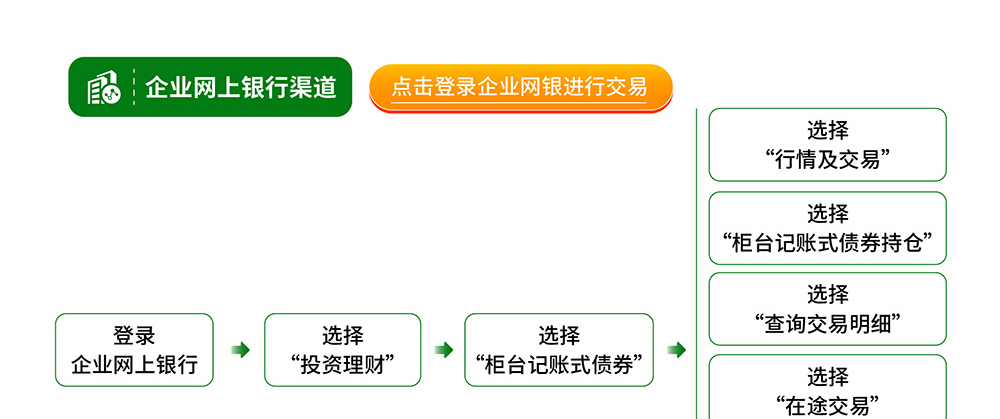 企业网上银行渠道

点击登录企业网银进行交易

登录
企业网上银行

选择
“投资理财”

选择
“柜台记账式债券”

选择
“行情及交易”

选择
“柜台记账式债券持仓”

选择
“查询交易明细”

选择
“在途交易”